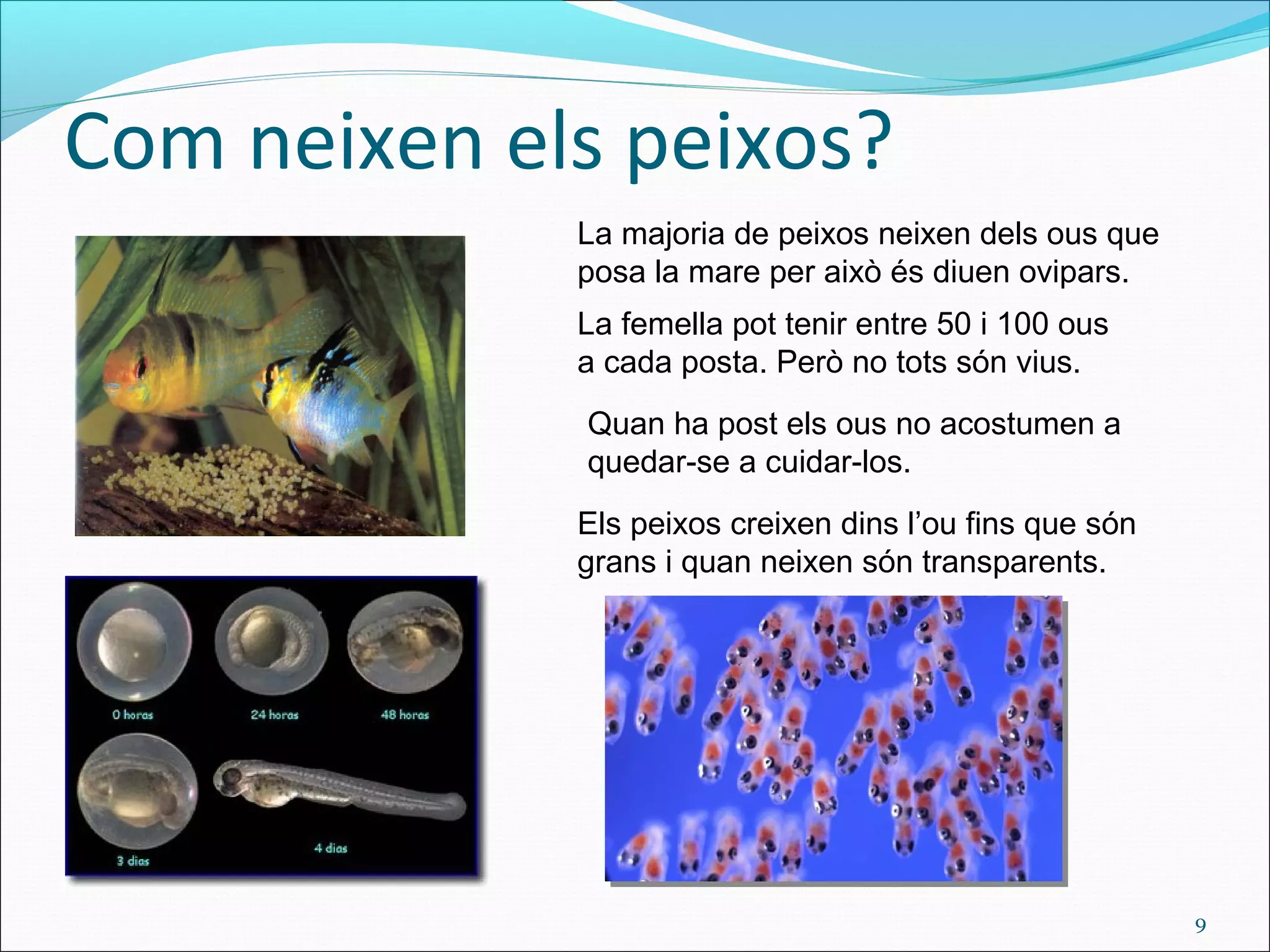 Com neixen els peixos?

La majoria de peixos neixen dels ous que posa la mare per això és diuen ovipars.

La femella pot tenir entre 50 i 100 ous a cada posta. Però no tots són vius.

Quan ha post els ous no acostumen a quedar-se a cuidar-los.

Els peixos creixen dins l'ou fins que són grans i quan neixen són transparents.

0 horas

24 horas

48 horas

3 dias

4 dias

9